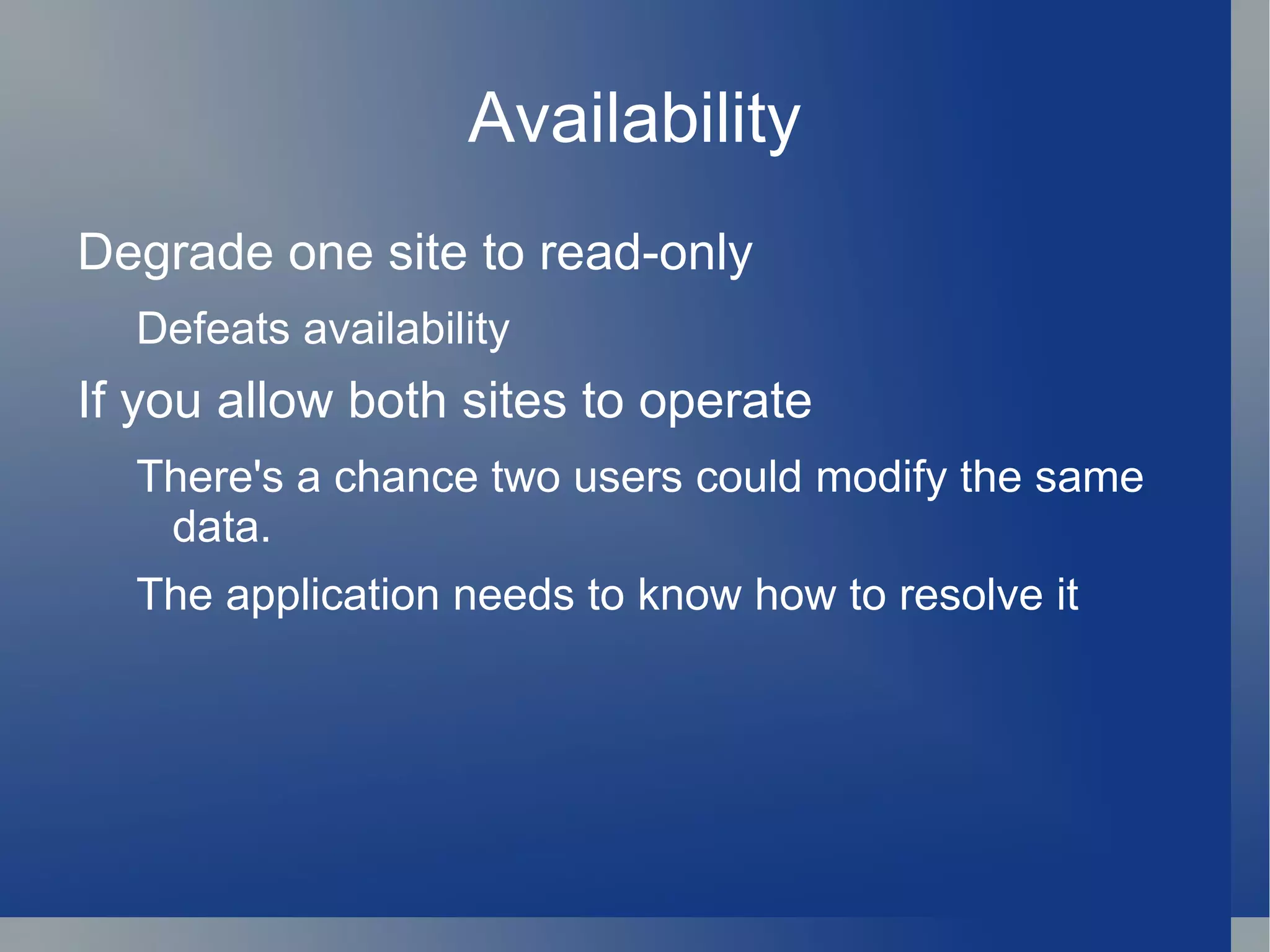 Availability

Degrade one site to read-only

Defeats availability

If you allow both sites to operate

There's a chance two users could modify the same data.

The application needs to know how to resolve it